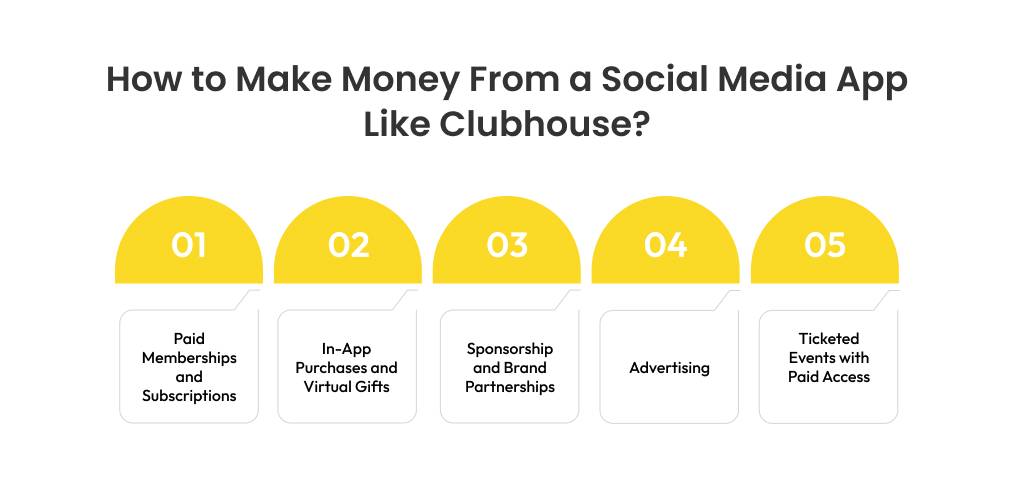 How to Make Money From a Social Media App Like Clubhouse?

01

Paid Memberships and Subscriptions

02

In-App Purchases and Virtual Gifts

03

Sponsorship and Brand Partnerships

04

Advertising

05

Ticketed Events with Paid Access